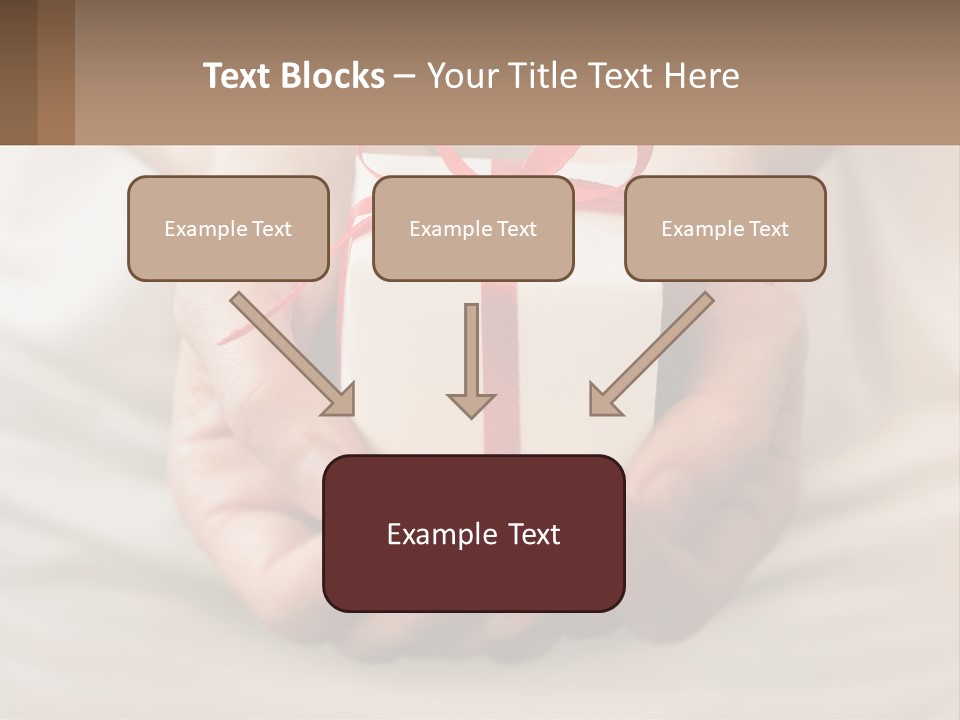 Text Blocks – Your Title Text Here

Example Text

Example Text

Example Text

Example Text